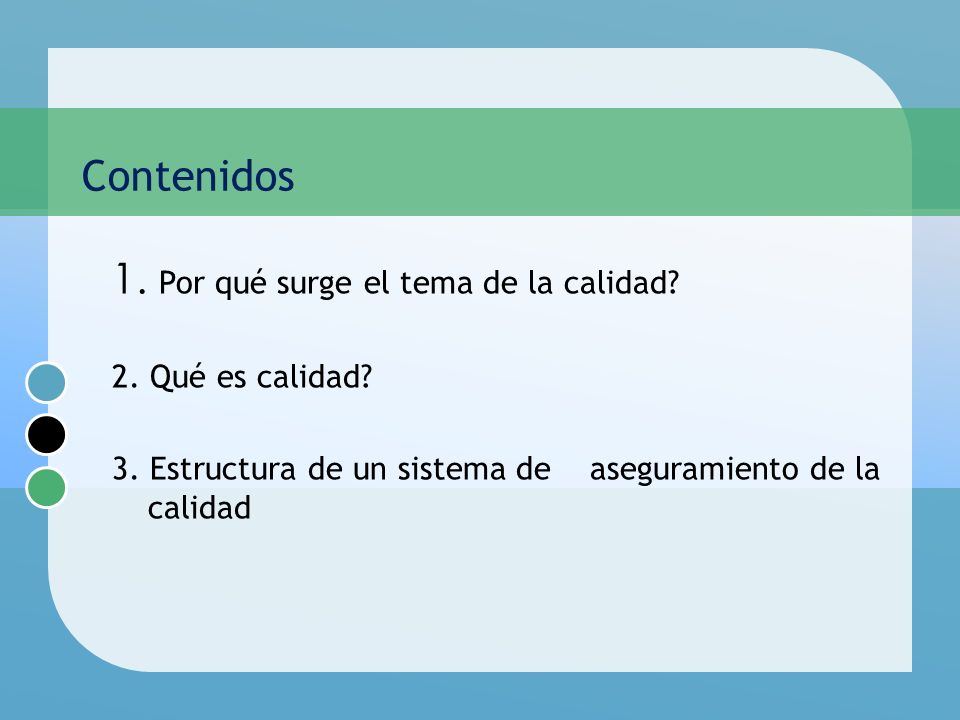 Contenidos

1. Por qué surge el tema de la calidad?

2. Qué es calidad?

3. Estructura de un sistema de aseguramiento de la calidad